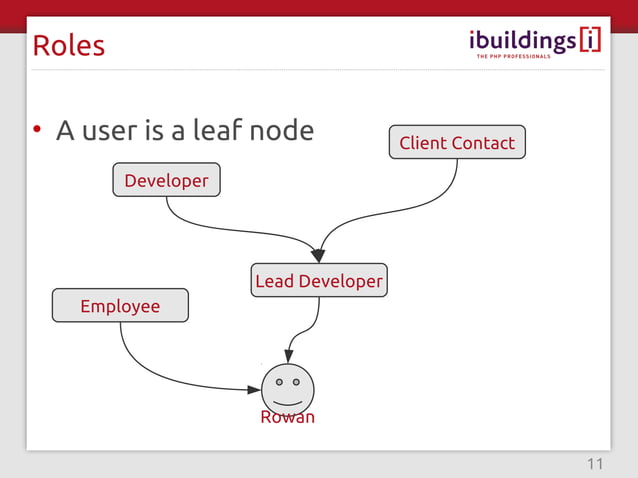 Roles

ibuildings [i]
THE PHP PROFESSIONALS

• A user is a leaf node

Client Contact

Developer

Lead Developer

Employee

Rowan

11